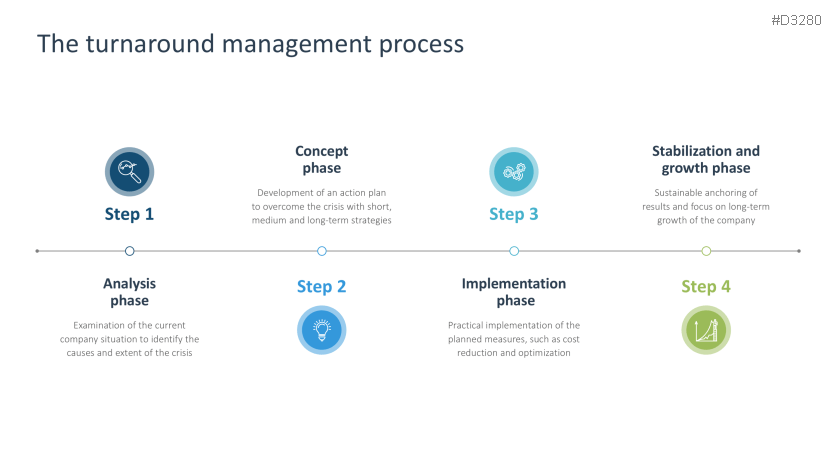 #D3280

The turnaround management process

Step 1

Analysis phase

Examination of the current company situation to identify the causes and extent of the crisis

Concept phase

Development of an action plan to overcome the crisis with short, medium and long-term strategies

Step 2

Step 3

Implementation phase

Practical implementation of the planned measures, such as cost reduction and optimization

Stabilization and growth phase

Sustainable anchoring of results and focus on long-term growth of the company

Step 4